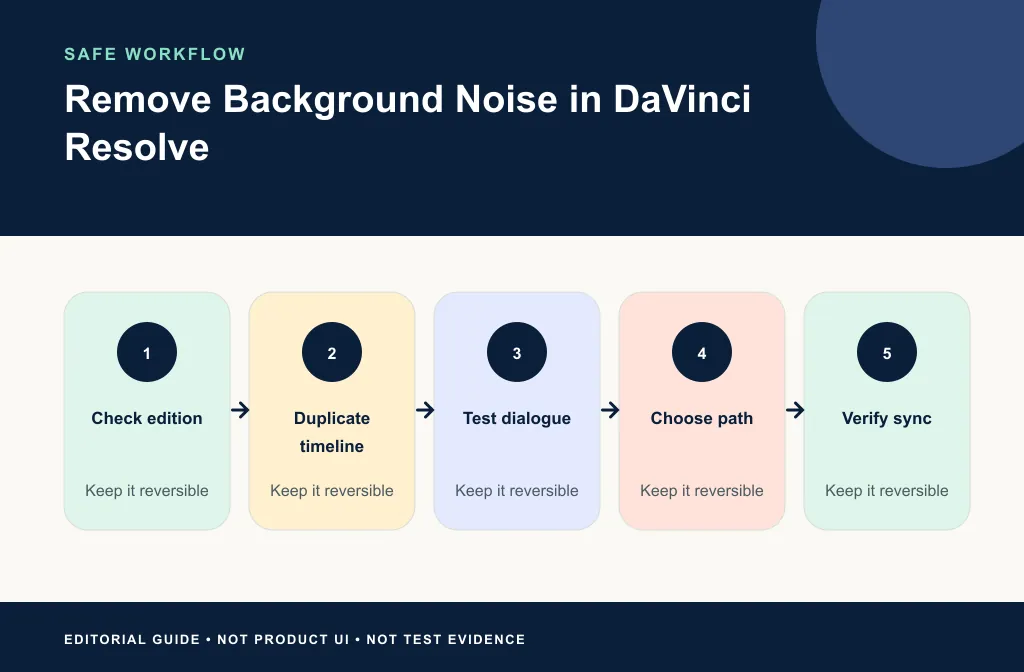 SAFE WORKFLOW

Remove Background Noise in DaVinci Resolve

1
Check edition
Keep it reversible

2
Duplicate timeline
Keep it reversible

3
Test dialogue
Keep it reversible

4
Choose path
Keep it reversible

5
Verify sync
Keep it reversible

EDITORIAL GUIDE • NOT PRODUCT UI • NOT TEST EVIDENCE